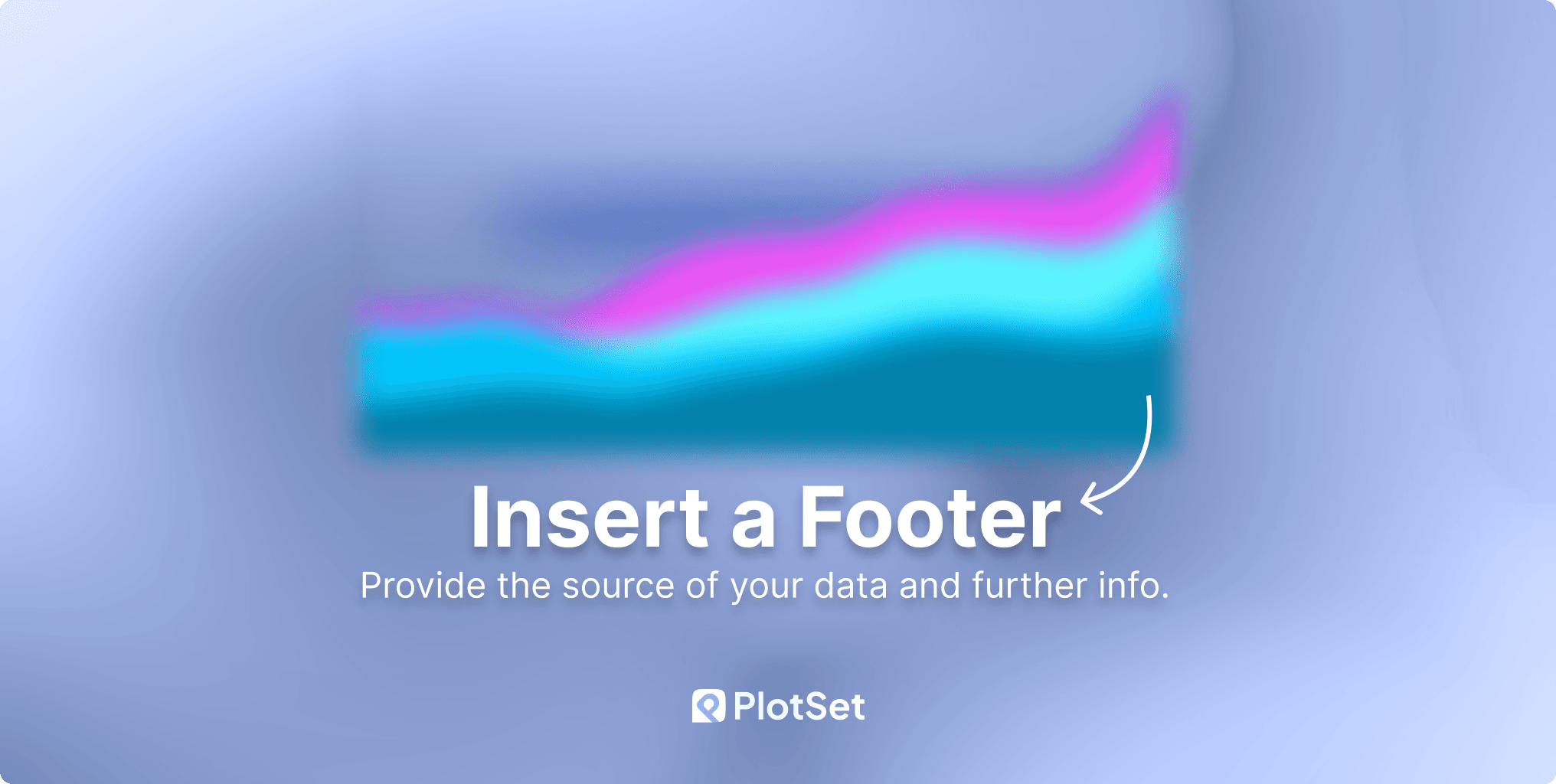 Insert a Footer

Provide the source of your data and further info.

PlotSet